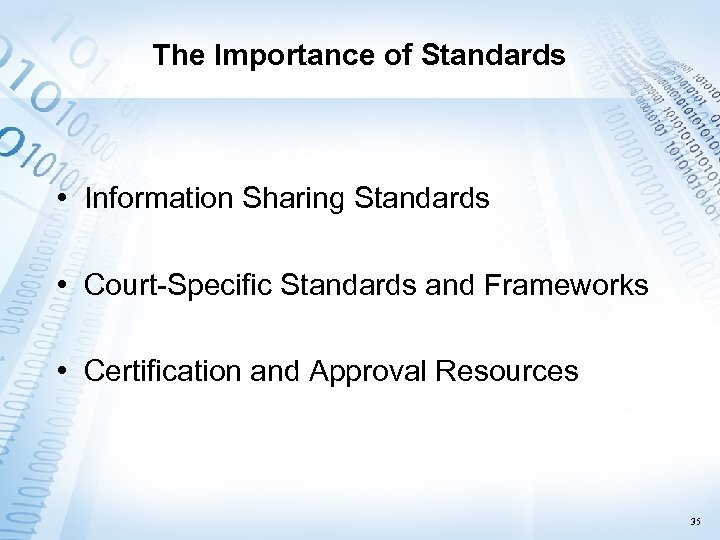 The Importance of Standards

• Information Sharing Standards

• Court-Specific Standards and Frameworks

• Certification and Approval Resources

35